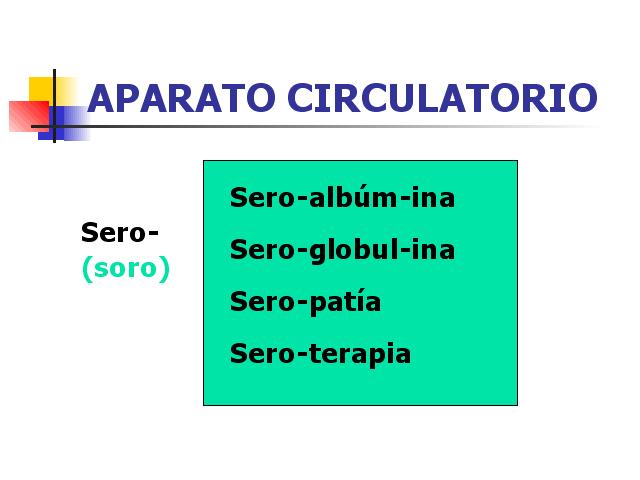 APARATO CIRCULATORIO

Sero-
(soro)

Sero-albúm-ina

Sero-globul-ina

Sero-patía

Sero-terapia